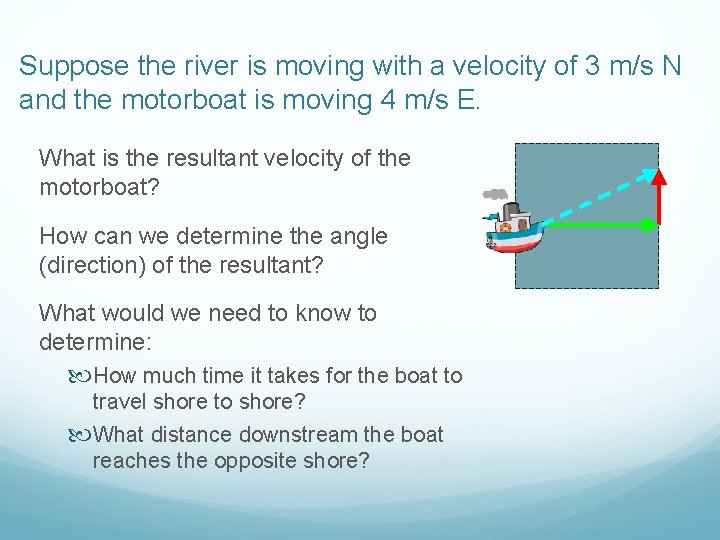 Suppose the river is moving with a velocity of 3 m/s N and the motorboat is moving 4 m/s E.

What is the resultant velocity of the motorboat?

How can we determine the angle (direction) of the resultant?

What would we need to know to determine:

How much time it takes for the boat to travel shore to shore?

What distance downstream the boat reaches the opposite shore?